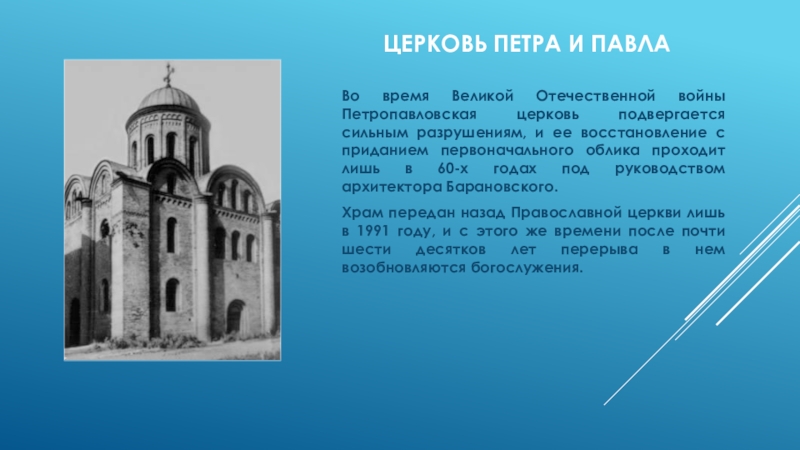 ЦЕРКОВЬ ПЕТРА И ПАВЛА

Во время Великой Отечественной войны Петропавловская церковь подвергается сильным разрушениям, и ее восстановление с приданием первоначального облика проходит лишь в 60-х годах под руководством архитектора Барановского.

Храм передан назад Православной церкви лишь в 1991 году, и с этого же времени после почти шести десятков лет перерыва в нем возобновляются богослужения.